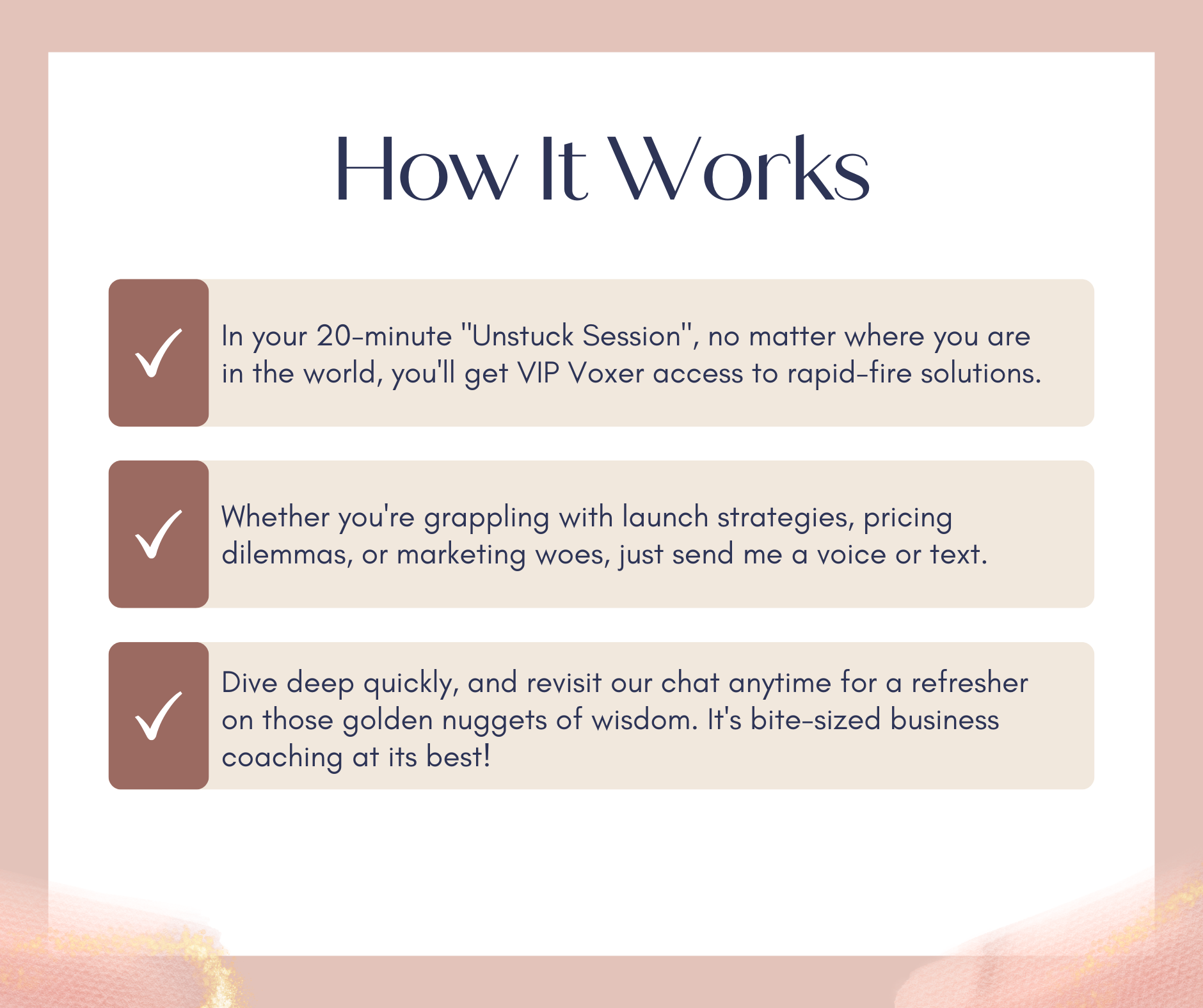 How It Works

In your 20-minute "Unstuck Session", no matter where you are in the world, you'll get VIP Voxer access to rapid-fire solutions.

Whether you're grappling with launch strategies, pricing dilemmas, or marketing woes, just send me a voice or text.

Dive deep quickly, and revisit our chat anytime for a refresher on those golden nuggets of wisdom. It's bite-sized business coaching at its best!